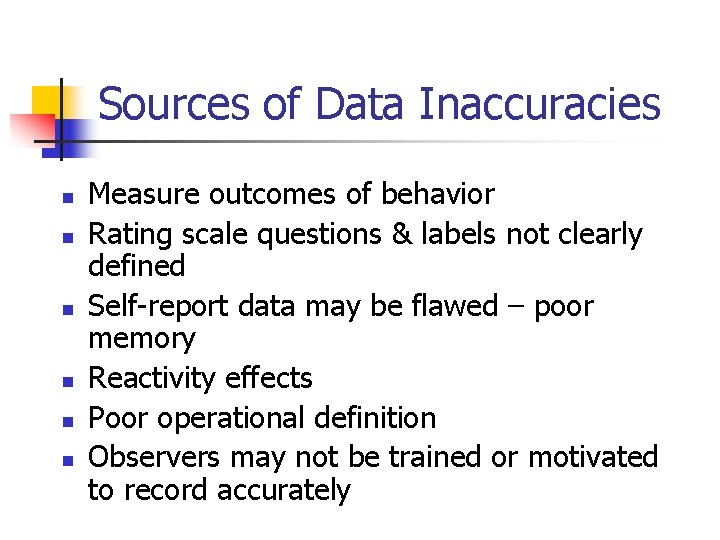 Sources of Data Inaccuracies

- Measure outcomes of behavior
- Rating scale questions & labels not clearly defined
- Self-report data may be flawed – poor memory
- Reactivity effects
- Poor operational definition
- Observers may not be trained or motivated to record accurately